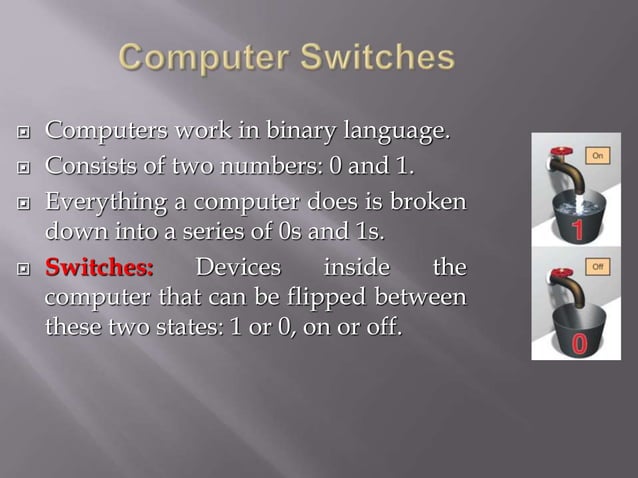 Computer Switches

Computers work in binary language.

Consists of two numbers: 0 and 1.

Everything a computer does is broken down into a series of 0s and 1s.

Switches: Devices inside the computer that can be flipped between these two states: 1 or 0, on or off.

On
1
Off
0